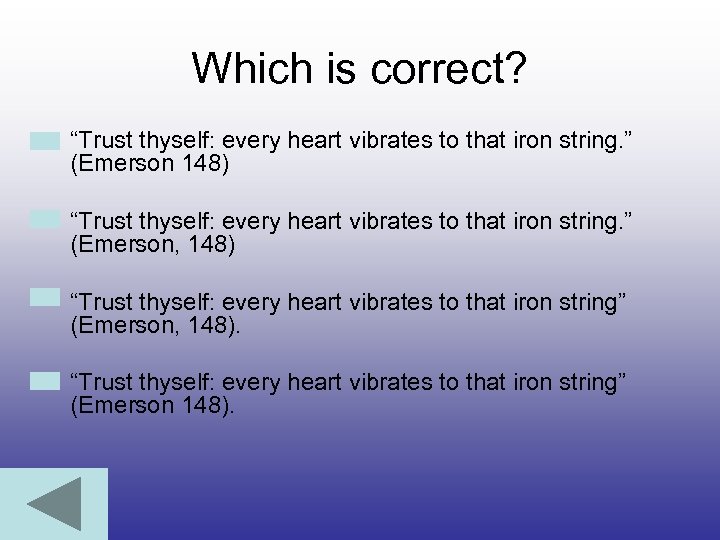 Which is correct?

“Trust thyself: every heart vibrates to that iron string.” (Emerson 148)

“Trust thyself: every heart vibrates to that iron string.” (Emerson, 148)

“Trust thyself: every heart vibrates to that iron string” (Emerson, 148).

“Trust thyself: every heart vibrates to that iron string” (Emerson 148).